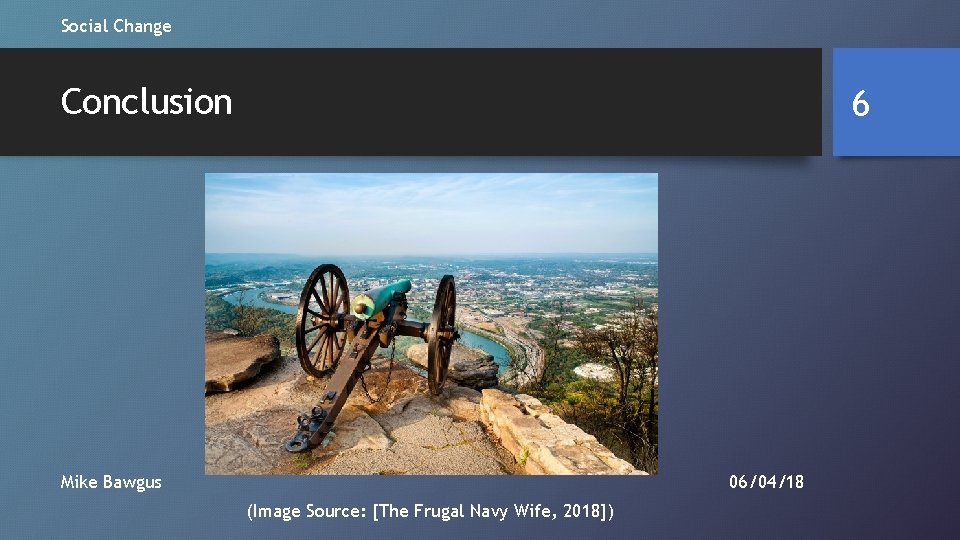 Social Change

Conclusion

6

Mike Bawgus

06/04/18

(Image Source: [The Frugal Navy Wife, 2018])